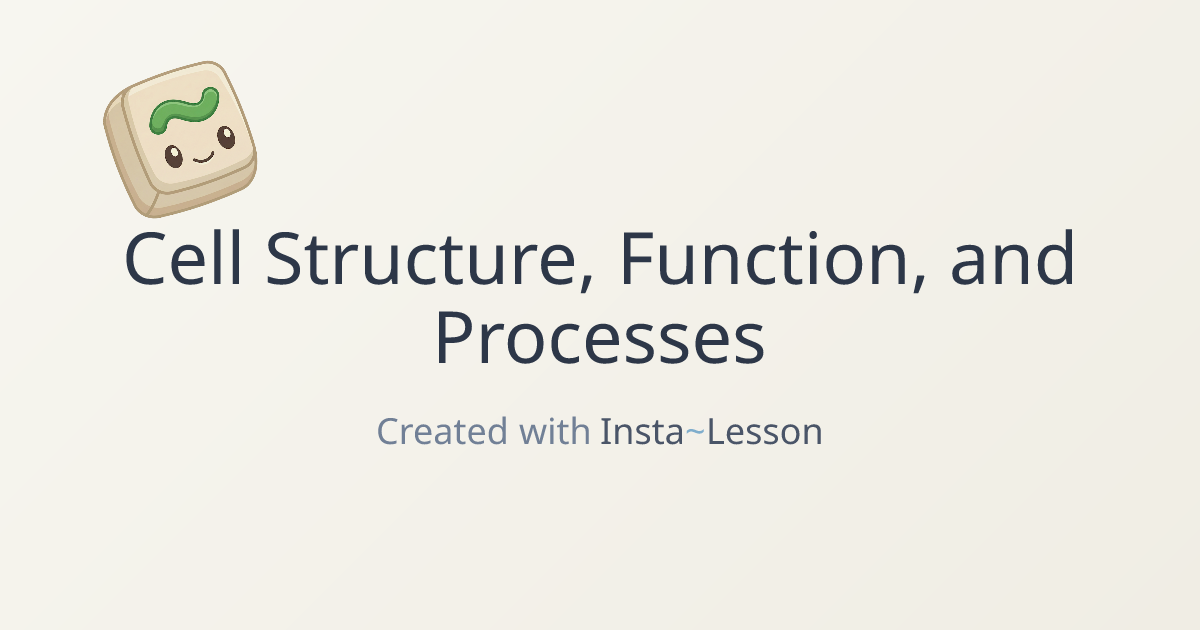 Cell Structure, Function, and Processes

Created with Insta~Lesson